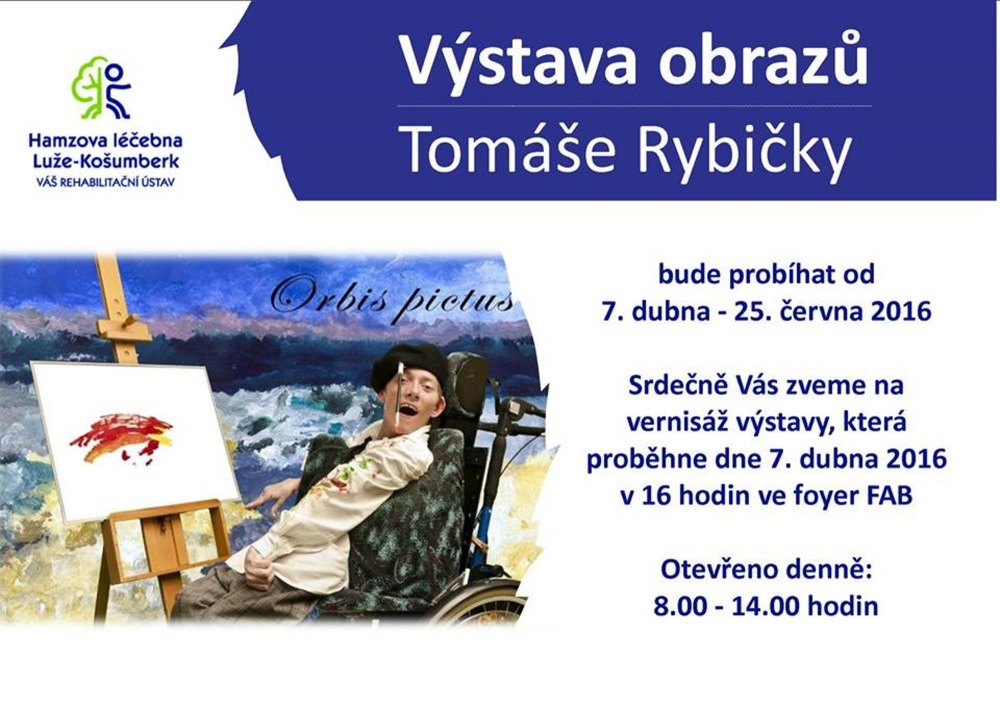 Hamzova léčebna Luže-Košumberk
VÁŠ REHABILITAČNÍ ÚSTAV

Výstava obrazů
Tomáše Rybičky

Orbis pictus

bude probíhat od
7. dubna - 25. června 2016

Srdečně Vás zveme na vernisáž výstavy, která proběhne dne 7. dubna 2016 v 16 hodin ve foyer FAB

Otevřeno denně:
8.00 - 14.00 hodin